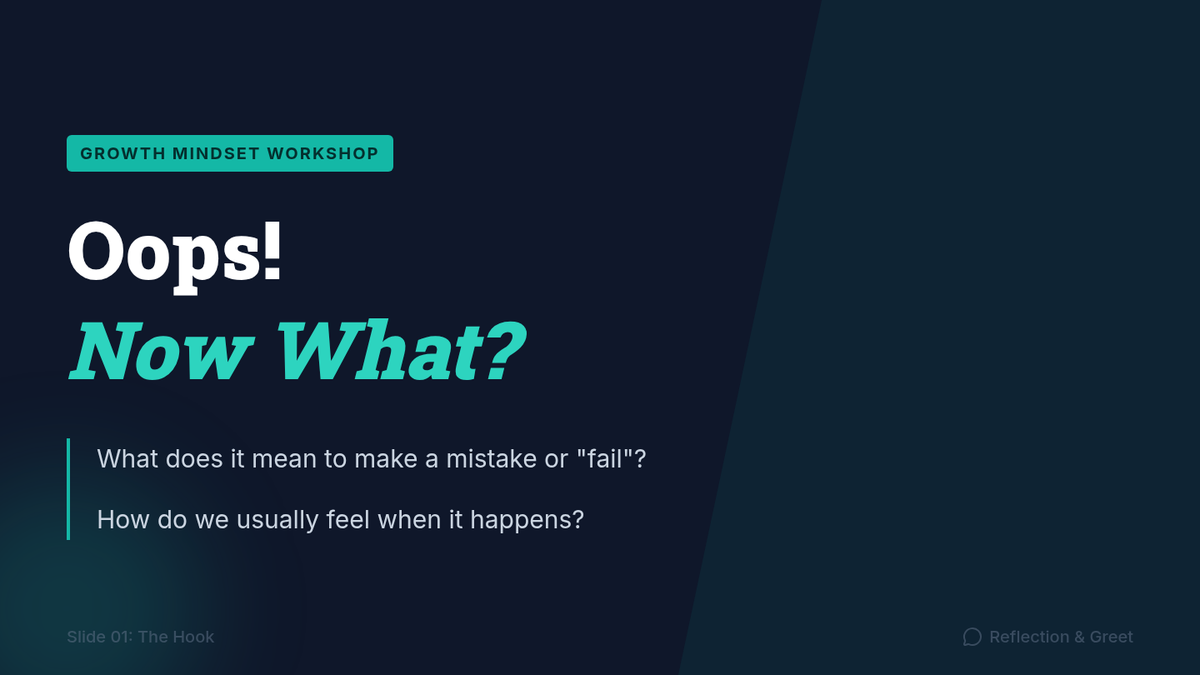 GROWTH MINDSET WORKSHOP

Oops!

Now What?

What does it mean to make a mistake or "fail"?

How do we usually feel when it happens?

Slide 01: The Hook

Reflection & Greet